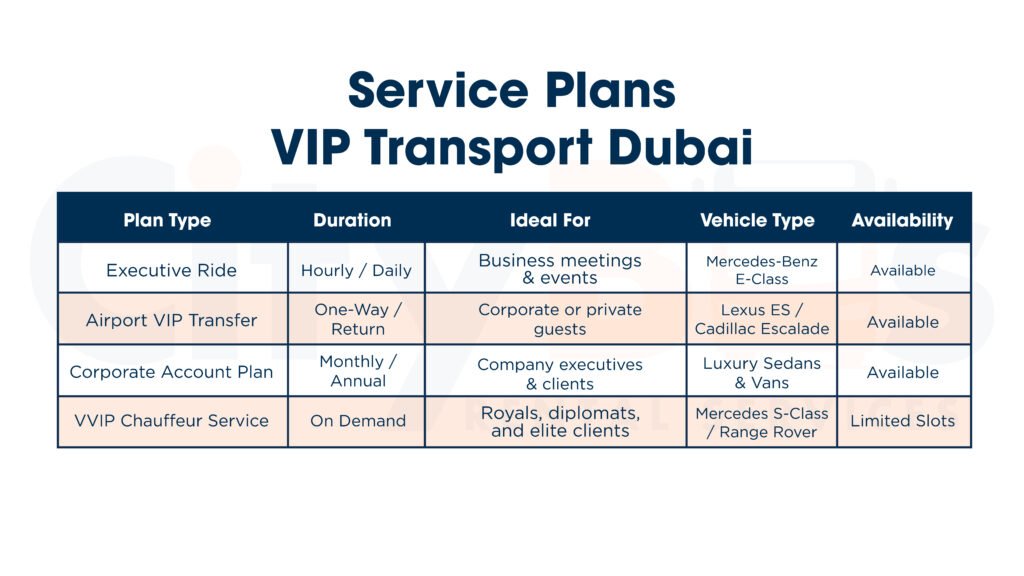 Service Plans
VIP Transport Dubai

| Plan Type | Duration | Ideal For | Vehicle Type | Availability |
|---|---|---|---|---|
| Executive Ride | Hourly / Daily | Business meetings & events | Mercedes-Benz E-Class | Available |
| Airport VIP Transfer | One-Way / Return | Corporate or private guests | Lexus ES / Cadillac Escalade | Available |
| Corporate Account Plan | Monthly / Annual | Company executives & clients | Luxury Sedans & Vans | Available |
| VVIP Chauffeur Service | On Demand | Royals, diplomats, and elite clients | Mercedes S-Class / Range Rover | Limited Slots |